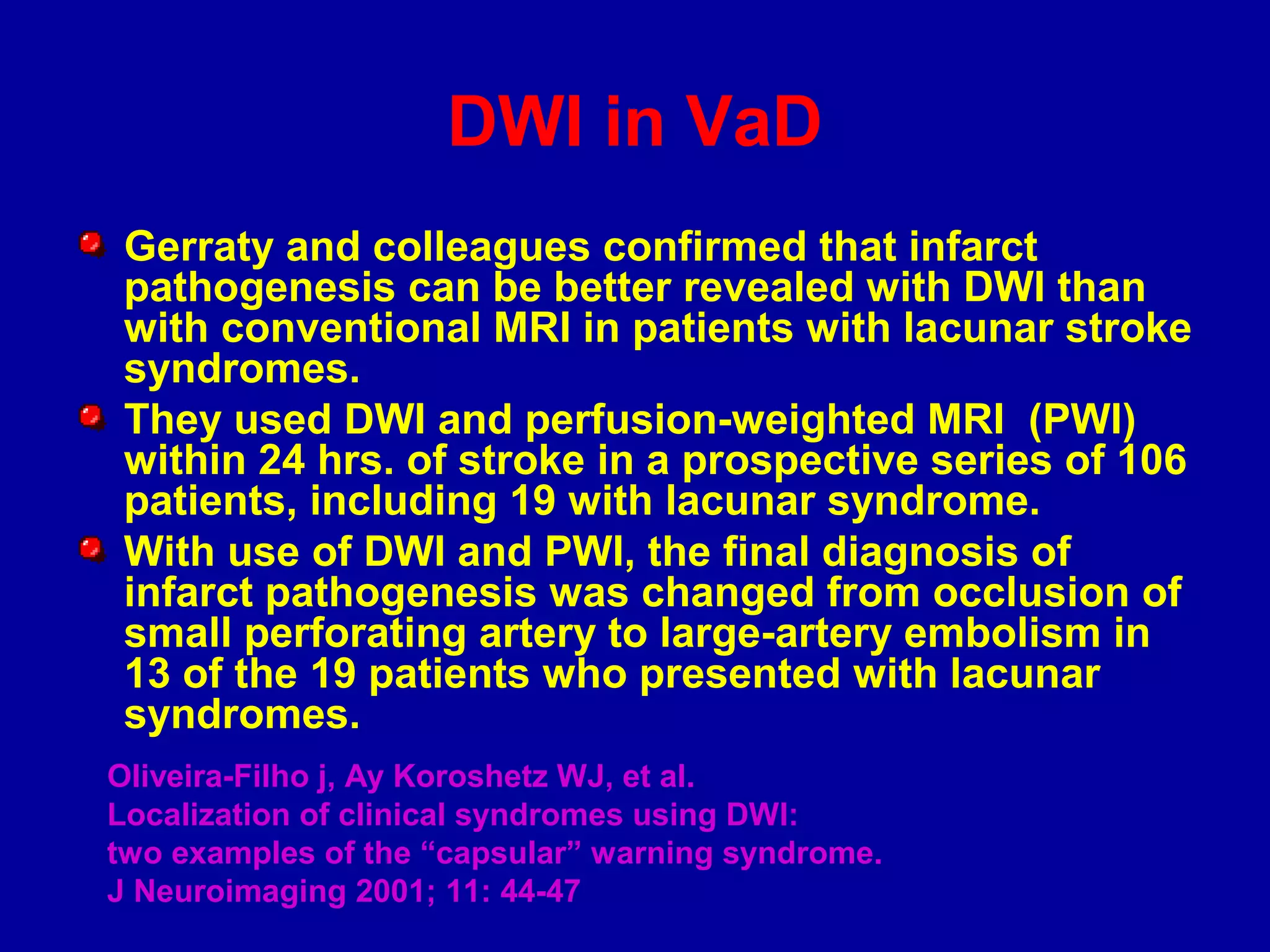 DWI in VaD

Gerraty and colleagues confirmed that infarct pathogenesis can be better revealed with DWI than with conventional MRI in patients with lacunar stroke syndromes.

They used DWI and perfusion-weighted MRI (PWI) within 24 hrs. of stroke in a prospective series of 106 patients, including 19 with lacunar syndrome.

With use of DWI and PWI, the final diagnosis of infarct pathogenesis was changed from occlusion of small perforating artery to large-artery embolism in 13 of the 19 patients who presented with lacunar syndromes.

Oliveira-Filho j, Ay Koroshetz WJ, et al.
Localization of clinical syndromes using DWI:
two examples of the “capsular” warning syndrome.
J Neuroimaging 2001; 11: 44-47